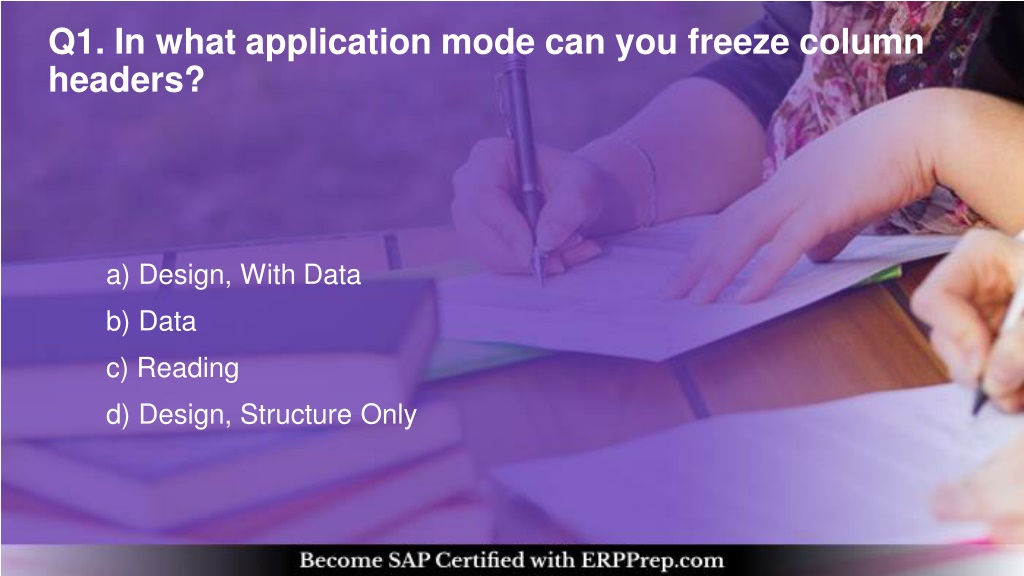 Q1. In what application mode can you freeze column headers?

a) Design, With Data
b) Data
c) Reading
d) Design, Structure Only

Become SAP Certified with ERPPrep.com